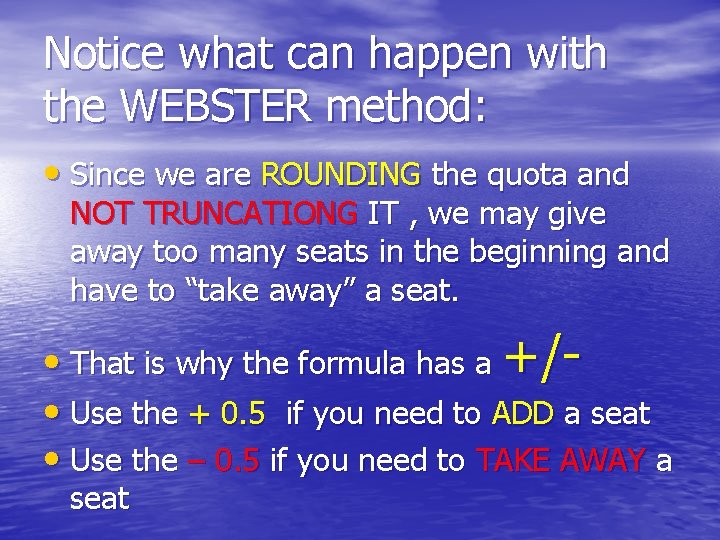 Notice what can happen with the WEBSTER method:

• Since we are ROUNDING the quota and NOT TRUNCATIONG IT , we may give away too many seats in the beginning and have to “take away” a seat.

• That is why the formula has a +/-

• Use the + 0.5 if you need to ADD a seat

• Use the – 0.5 if you need to TAKE AWAY a seat